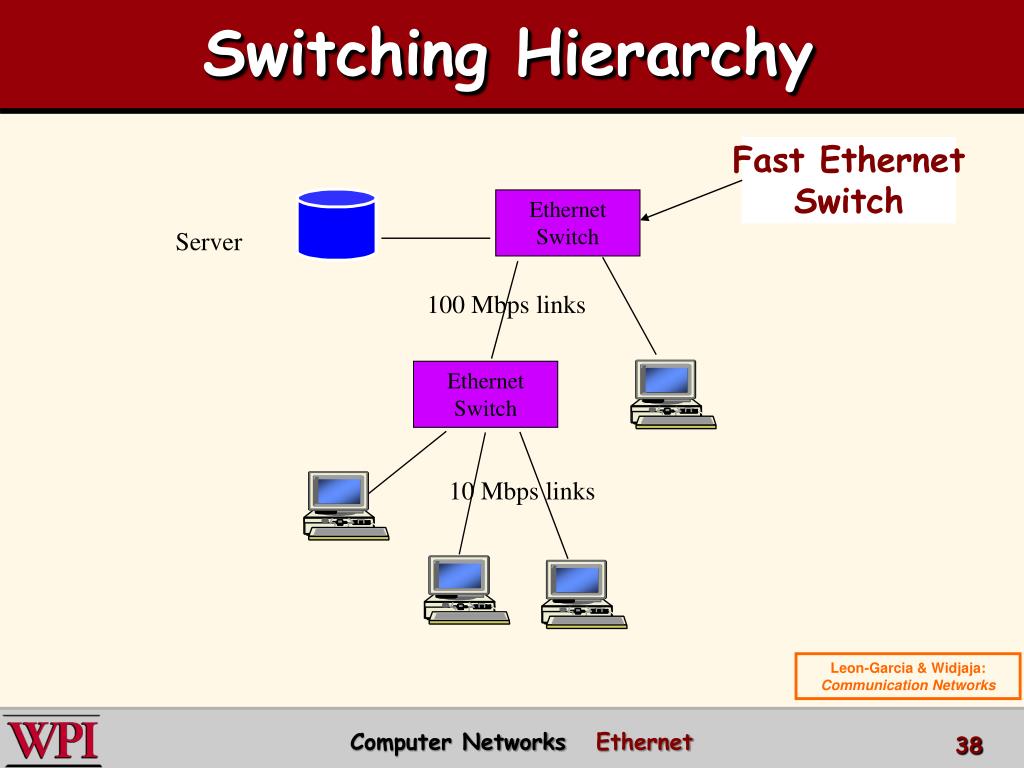 Switching Hierarchy

Fast Ethernet Switch

Server

Ethernet Switch

100 Mbps links

Ethernet Switch

10 Mbps links

Leon-Garcia & Widjaja:
Communication Networks

WPI

Computer Networks Ethernet

38